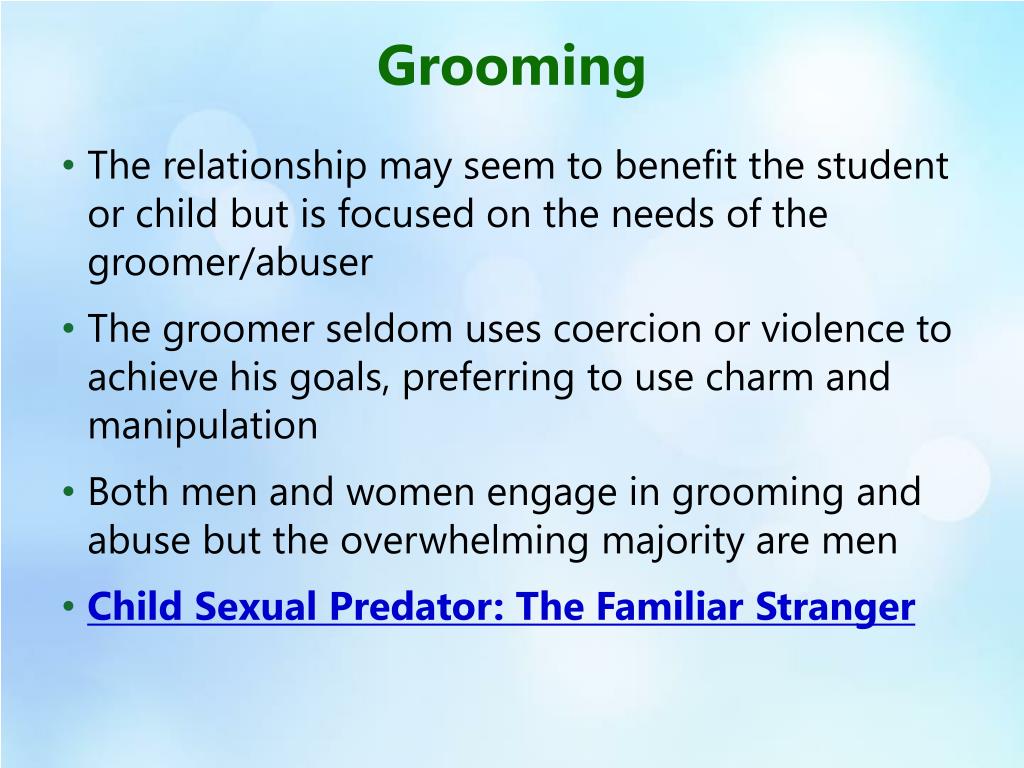 Grooming

• The relationship may seem to benefit the student or child but is focused on the needs of the groomer/abuser

• The groomer seldom uses coercion or violence to achieve his goals, preferring to use charm and manipulation

• Both men and women engage in grooming and abuse but the overwhelming majority are men

• Child Sexual Predator: The Familiar Stranger